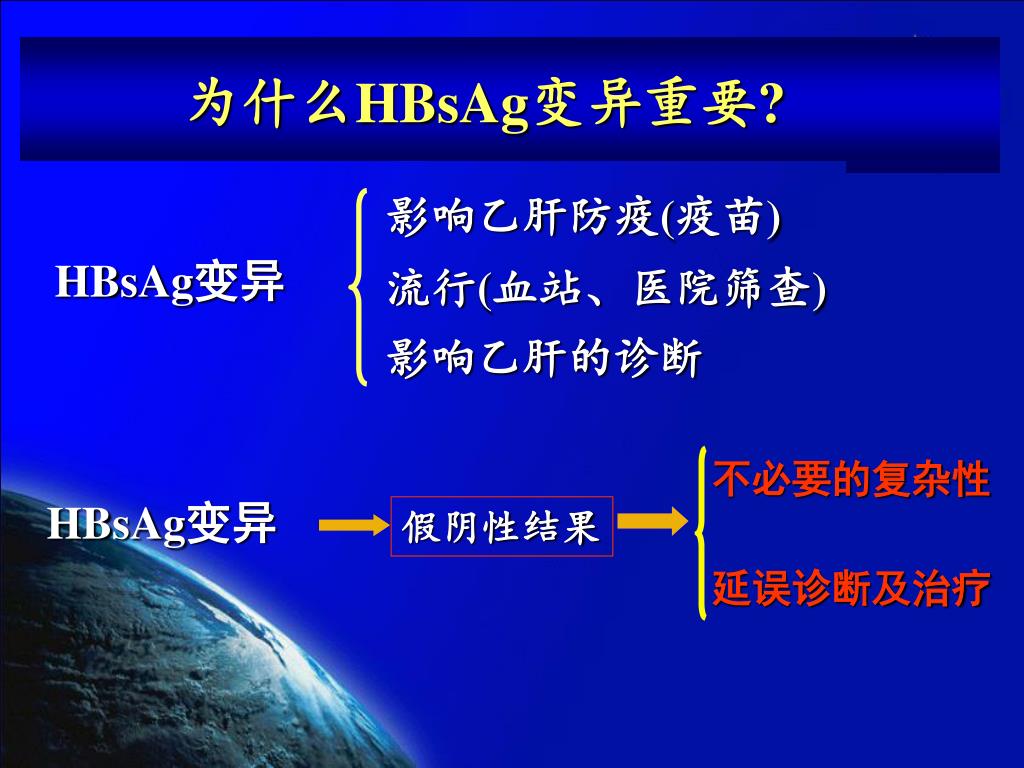 为什么HBsAg变异重要?

HBsAg变异

影响乙肝防疫(疫苗)
流行(血站、医院筛查)
影响乙肝的诊断

HBsAg变异

假阴性结果

不必要的复杂性

延误诊断及治疗